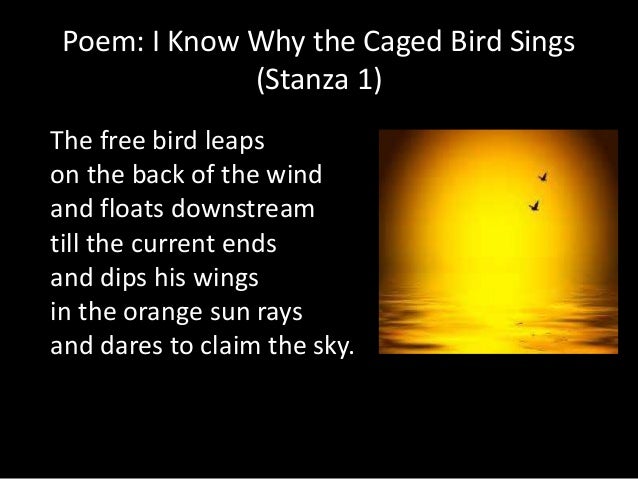 Poem: I Know Why the Caged Bird Sings
(Stanza 1)

The free bird leaps
on the back of the wind
and floats downstream
till the current ends
and dips his wings
in the orange sun rays
and dares to claim the sky.